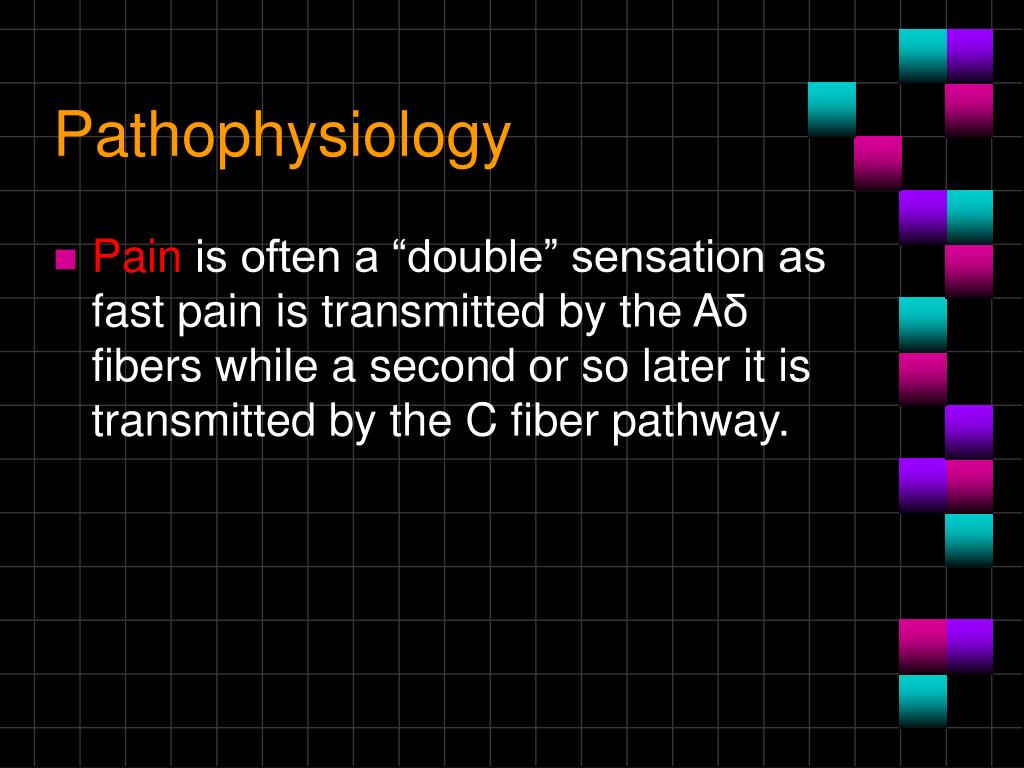 Pathophysiology

Pain is often a “double” sensation as fast pain is transmitted by the Aδ fibers while a second or so later it is transmitted by the C fiber pathway.